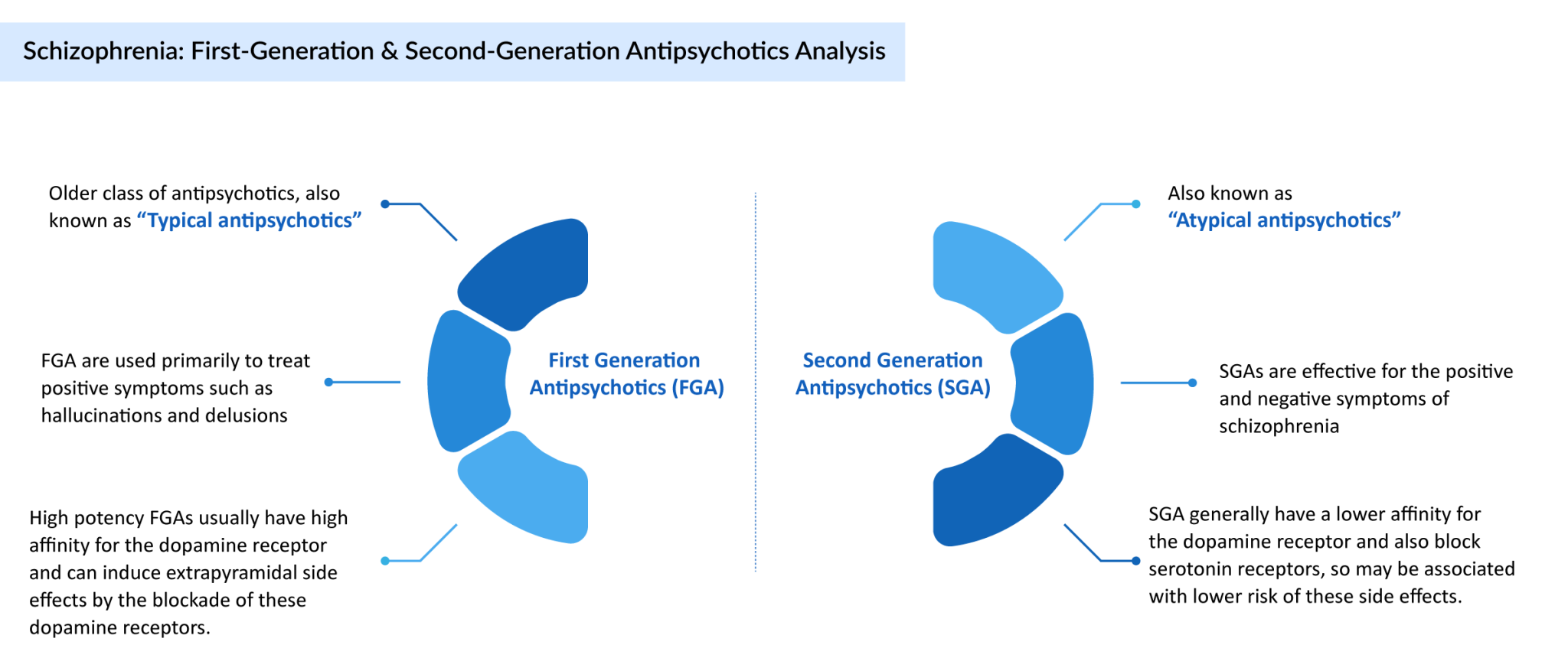 Schizophrenia: First-Generation & Second-Generation Antipsychotics Analysis

Older class of antipsychotics, also known as “Typical antipsychotics”

FGA are used primarily to treat positive symptoms such as hallucinations and delusions

High potency FGAs usually have high affinity for the dopamine receptor and can induce extrapyramidal side effects by the blockade of these dopamine receptors.

First Generation Antipsychotics (FGA)

Second Generation Antipsychotics (SGA)

Also known as “Atypical antipsychotics”

SGAs are effective for the positive and negative symptoms of schizophrenia

SGA generally have a lower affinity for the dopamine receptor and also block serotonin receptors, so may be associated with lower risk of these side effects.